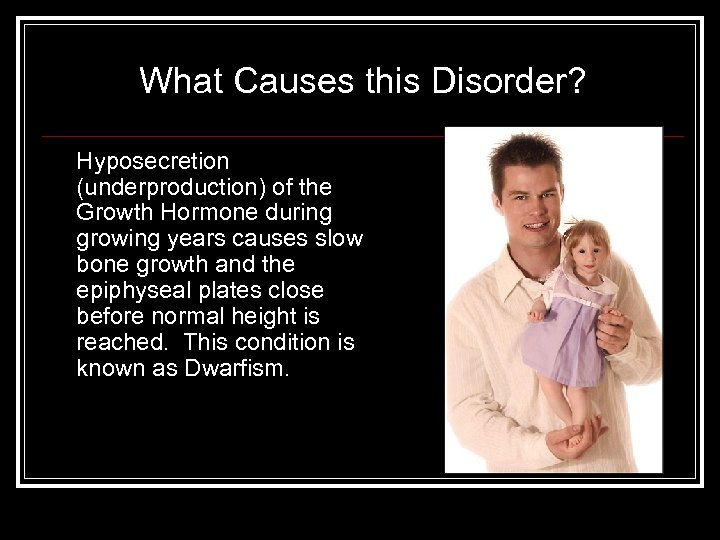 What Causes this Disorder?

Hyposecretion (underproduction) of the Growth Hormone during growing years causes slow bone growth and the epiphyseal plates close before normal height is reached. This condition is known as Dwarfism.